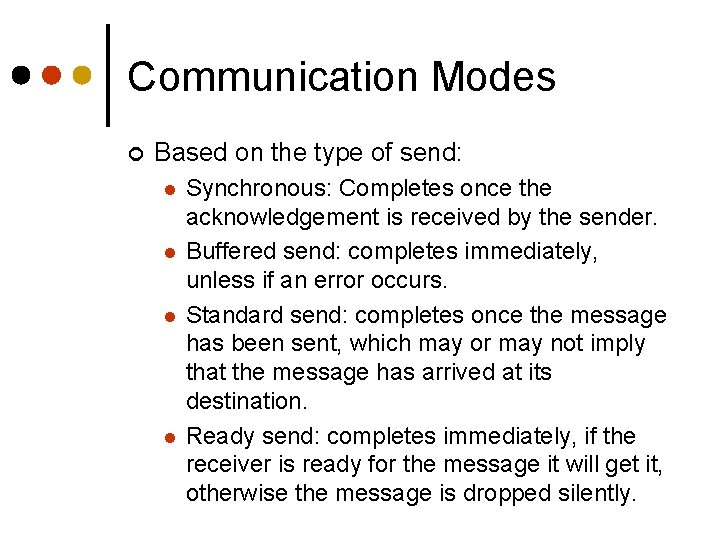 Communication Modes

Based on the type of send:

Synchronous: Completes once the acknowledgement is received by the sender.

Buffered send: completes immediately, unless if an error occurs.

Standard send: completes once the message has been sent, which may or may not imply that the message has arrived at its destination.

Ready send: completes immediately, if the receiver is ready for the message it will get it, otherwise the message is dropped silently.